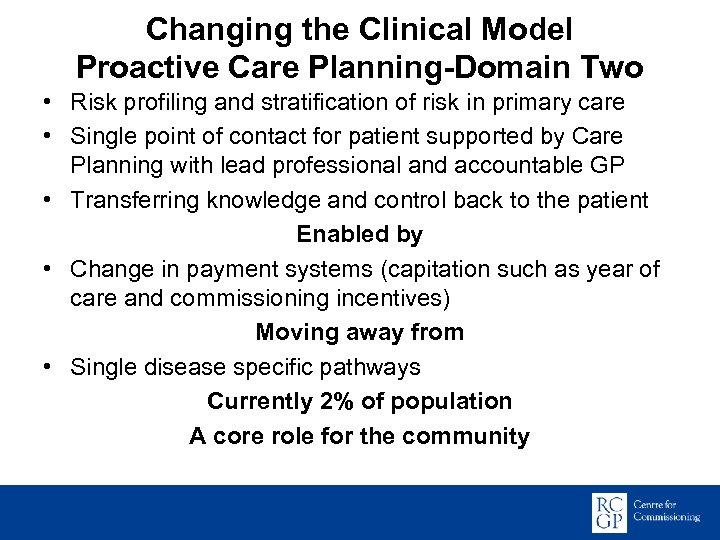 Changing the Clinical Model
Proactive Care Planning-Domain Two

• Risk profiling and stratification of risk in primary care
• Single point of contact for patient supported by Care Planning with lead professional and accountable GP
• Transferring knowledge and control back to the patient

Enabled by

• Change in payment systems (capitation such as year of care and commissioning incentives)

Moving away from

• Single disease specific pathways

Currently 2% of population

A core role for the community

RC GP Centre for Commissioning